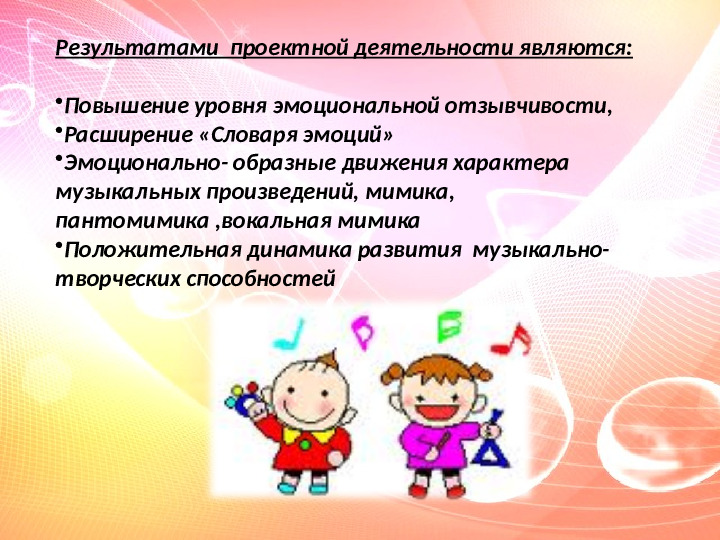 Результатами  проектной деятельности являются:

•Повышение уровня эмоциональной отзывчивости,
•Расширение «Словаря эмоций»
•Эмоционально- образные движения характера музыкальных произведений, мимика, пантомимика ,вокальная мимика
•Положительная динамика развития  музыкально-творческих способностей